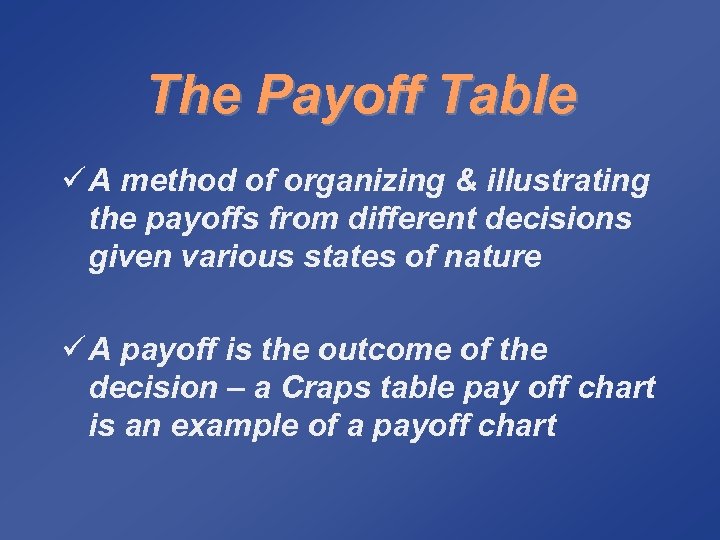 The Payoff Table

✓ A method of organizing & illustrating the payoffs from different decisions given various states of nature

✓ A payoff is the outcome of the decision – a Craps table pay off chart is an example of a payoff chart